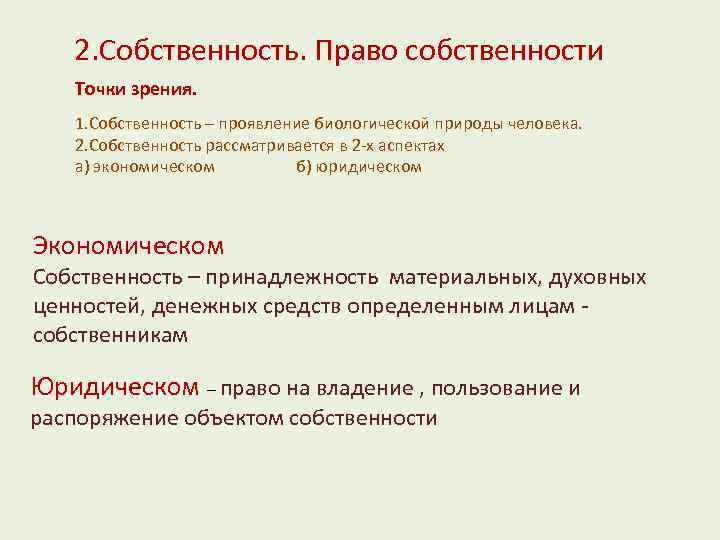 2.Собственность. Право собственности

Точки зрения.

1.Собственность – проявление биологической природы человека.
2.Собственность рассматривается в 2-х аспектах
а) экономическом б) юридическом

Экономическом
Собственность – принадлежность материальных, духовных ценностей, денежных средств определенным лицам - собственникам

Юридическом – право на владение , пользование и распоряжение объектом собственности